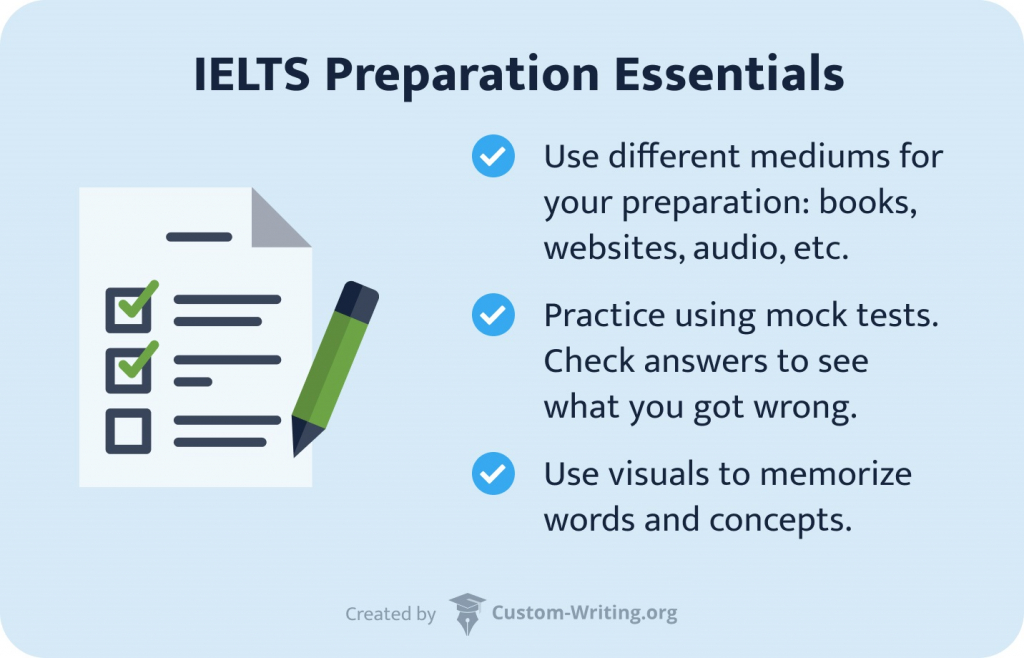 IELTS Preparation Essentials

Use different mediums for your preparation: books, websites, audio, etc.

Practice using mock tests. Check answers to see what you got wrong.

Use visuals to memorize words and concepts.

Created by Custom-Writing.org